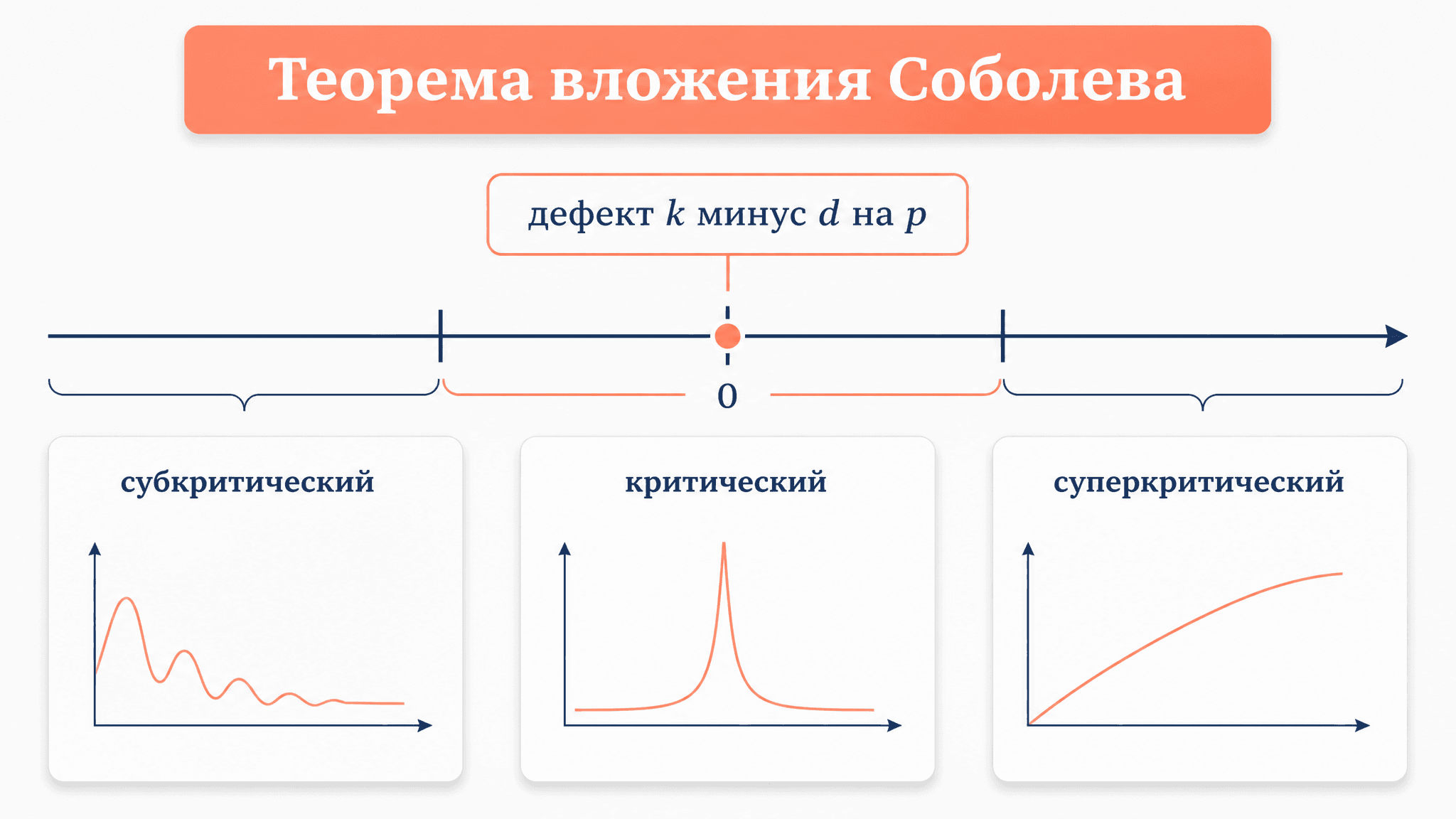 Теорема вложения Соболева

дефект $k$ минус $d$ на $p$

0

субкритический

критический

суперкритический